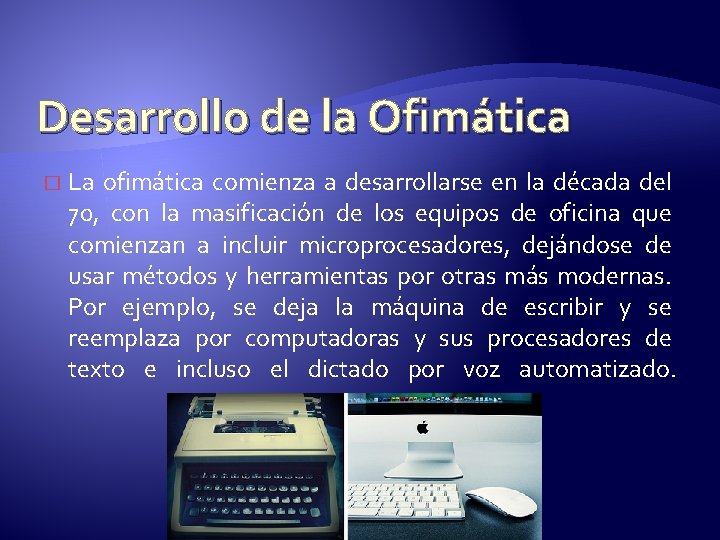 Desarrollo de la Ofimática

La ofimática comienza a desarrollarse en la década del 70, con la masificación de los equipos de oficina que comienzan a incluir microprocesadores, dejándose de usar métodos y herramientas por otras más modernas. Por ejemplo, se deja la máquina de escribir y se reemplaza por computadoras y sus procesadores de texto e incluso el dictado por voz automatizado.